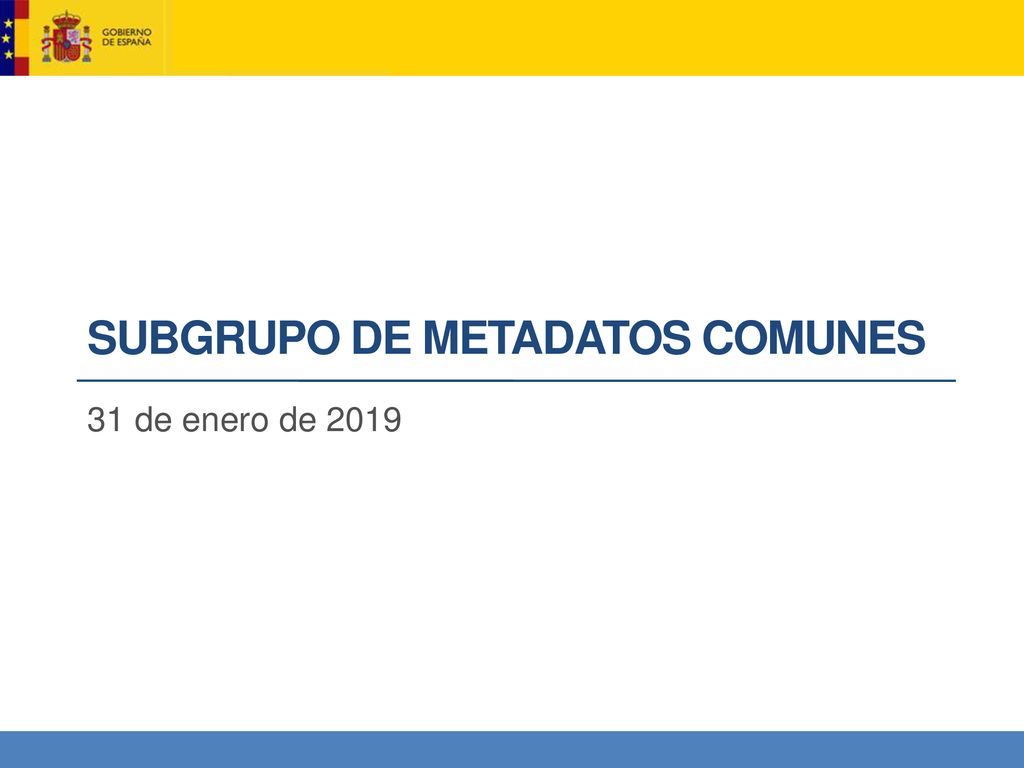 GOBIERNO DE ESPAÑA

SUBGRUPO DE METADATOS COMUNES

31 de enero de 2019